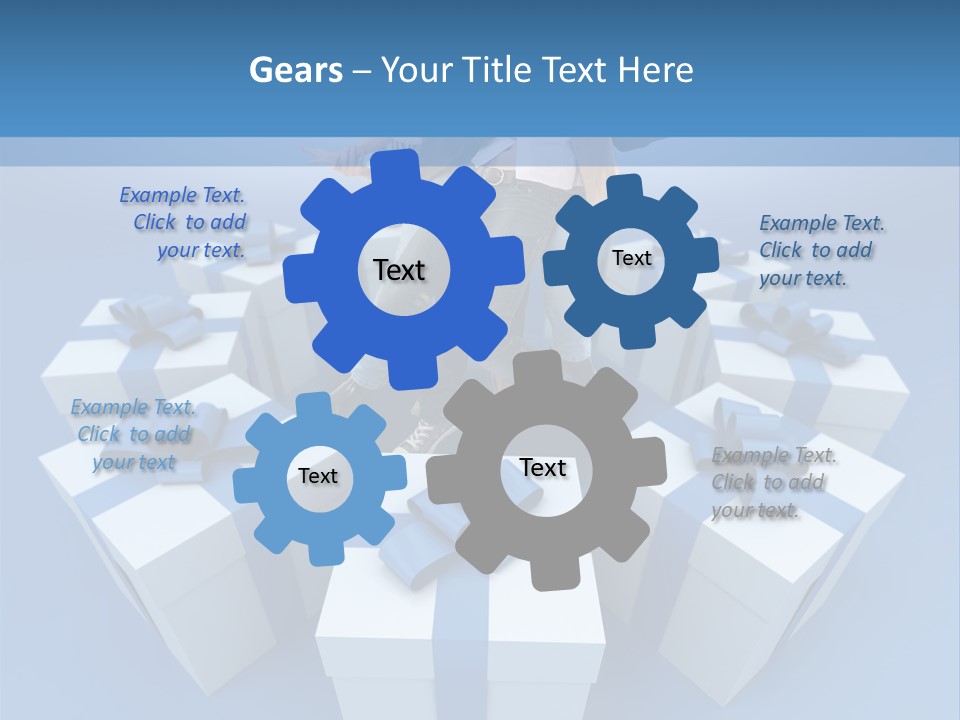 Gears – Your Title Text Here

Example Text. Click to add your text.

Text

Text

Example Text. Click to add your text.

Example Text. Click to add your text

Text

Text

Example Text. Click to add your text.